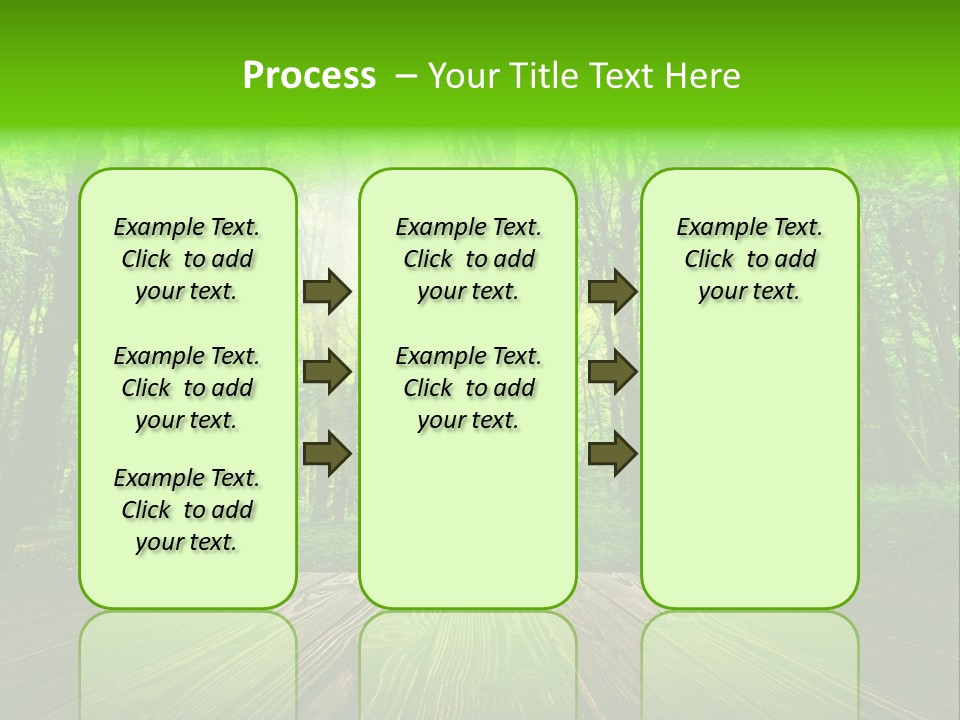 Process – Your Title Text Here

Example Text. Click to add your text.

Example Text. Click to add your text.

Example Text. Click to add your text.

Example Text. Click to add your text.

Example Text. Click to add your text.

Example Text. Click to add your text.